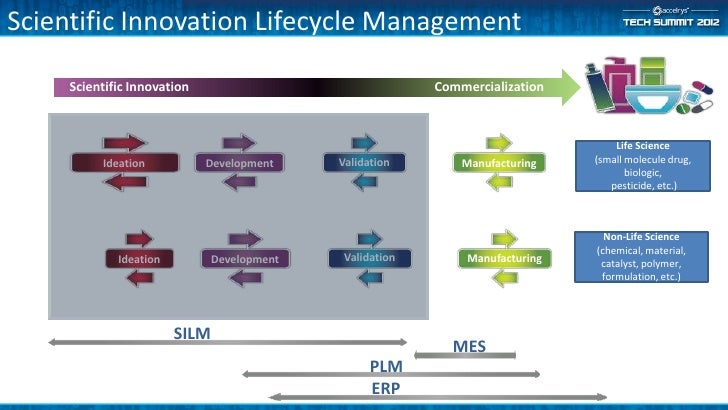 Scientific Innovation Lifecycle Management

accelrys
TECH SUMMIT 2012

Scientific Innovation

Commercialization

Ideation

Development

Validation

Manufacturing

Life Science
(small molecule drug, biologic, pesticide, etc.)

Ideation

Development

Validation

Manufacturing

Non-Life Science
(chemical, material, catalyst, polymer, formulation, etc.)

SILM

MES

PLM

ERP